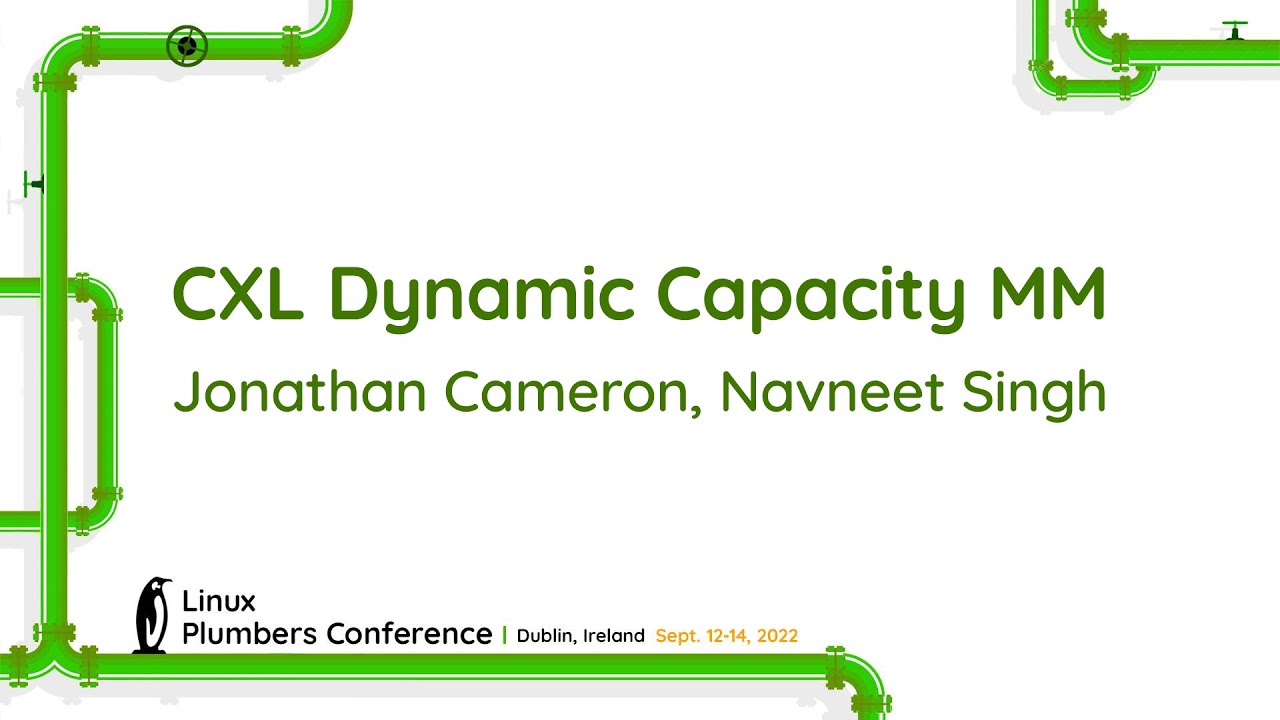 CXL Dynamic Capacity MM

Jonathan Cameron, Navneet Singh

Linux
Plumbers Conference | Dublin, Ireland Sept. 12-14, 2022